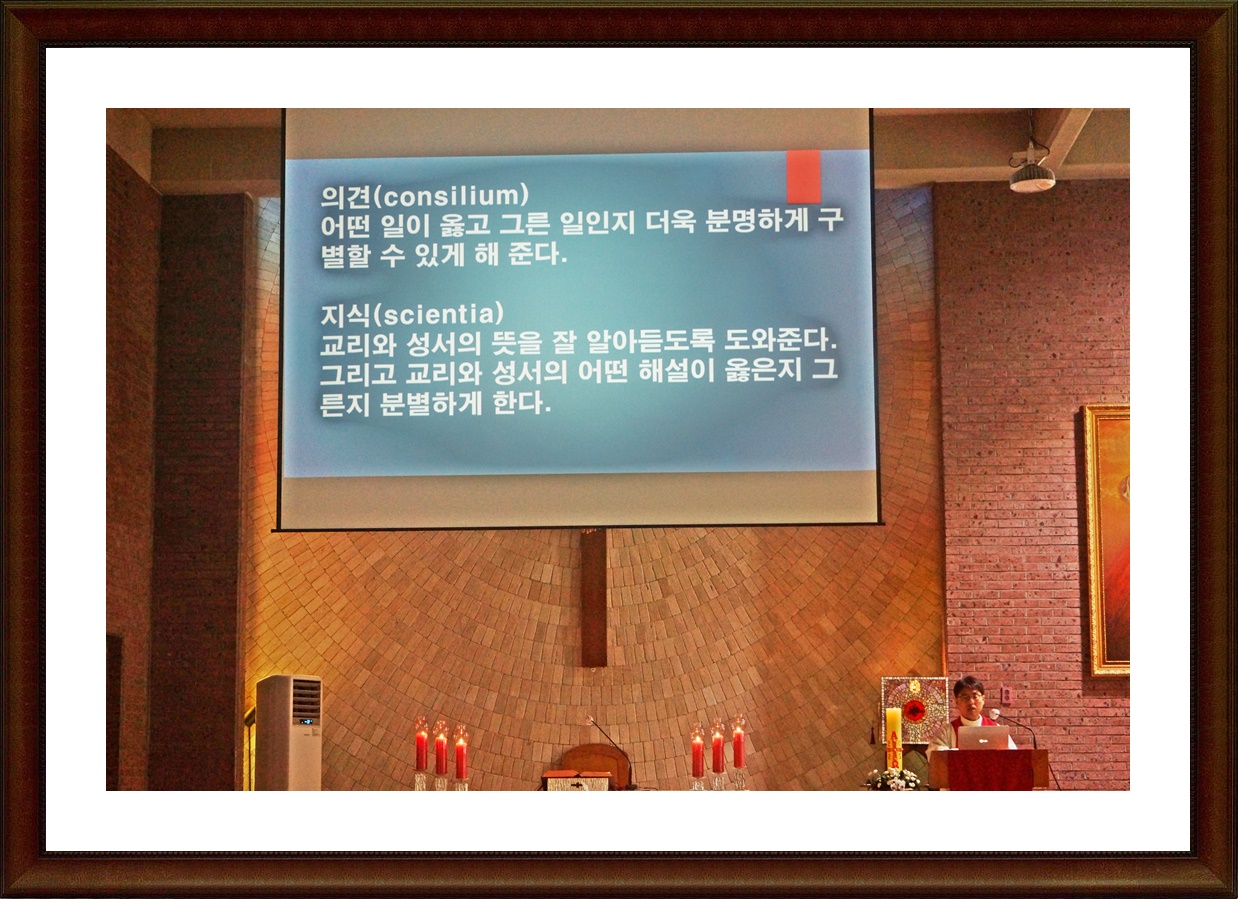 의견(consilium)
어떤 일이 옳고 그른 일인지 더욱 분명하게 구별할 수 있게 해 준다.

지식(scientia)
교리와 성서의 뜻을 잘 알아듣도록 도와준다. 그리고 교리와 성서의 어떤 해설이 옳은지 그른지 분별하게 한다.